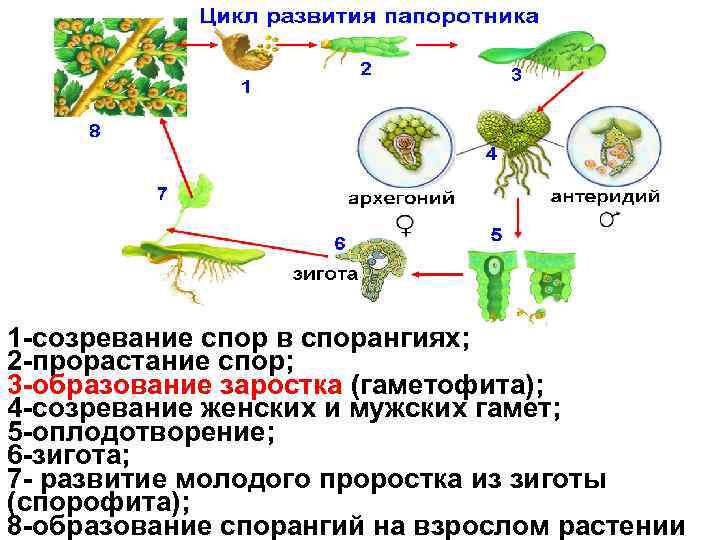 Цикл развития папоротника

8

1

2

3

4

архегоний
♀

антеридий
♂

7

6

зигота

5

1-созревание спор в спорангиях;
2-прорастание спор;
3-образование заростка (гаметофита);
4-созревание женских и мужских гамет;
5-оплодотворение;
6-зигота;
7- развитие молодого проростка из зиготы (спорофита);
8-образование спорангий на взрослом растении